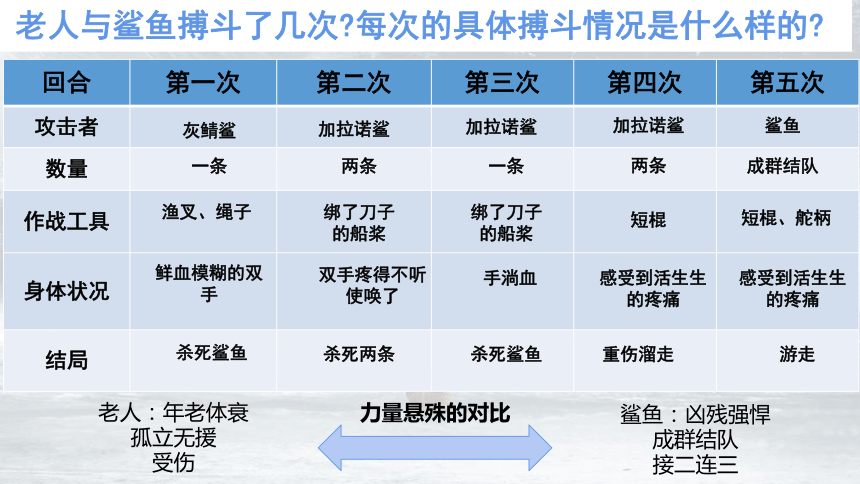 老人与鲨鱼搏斗了几次?每次的具体搏斗情况是什么样的?

| 回合 | 第一次 | 第二次 | 第三次 | 第四次 | 第五次 |
|---|---|---|---|---|---|
| 攻击者 | 灰鲭鲨 | 加拉诺鲨 | 加拉诺鲨 | 加拉诺鲨 | 鲨鱼 |
| 数量 | 一条 | 两条 | 一条 | 两条 | 成群结队 |
| 作战工具 | 渔叉、绳子 | 绑了刀子的船桨 | 绑了刀子的船桨 | 短棍 | 短棍、舵柄 |
| 身体状况 | 鲜血模糊的双手 | 双手疼得不听使唤了 | 手淌血 | 感受到活生生的疼痛 | 感受到活生生的疼痛 |
| 结局 | 杀死鲨鱼 | 杀死两条 | 杀死鲨鱼 | 重伤溜走 | 游走 |

老人：年老体衰
孤立无援
受伤

力量悬殊的对比

鲨鱼：凶残强悍
成群结队
接二连三